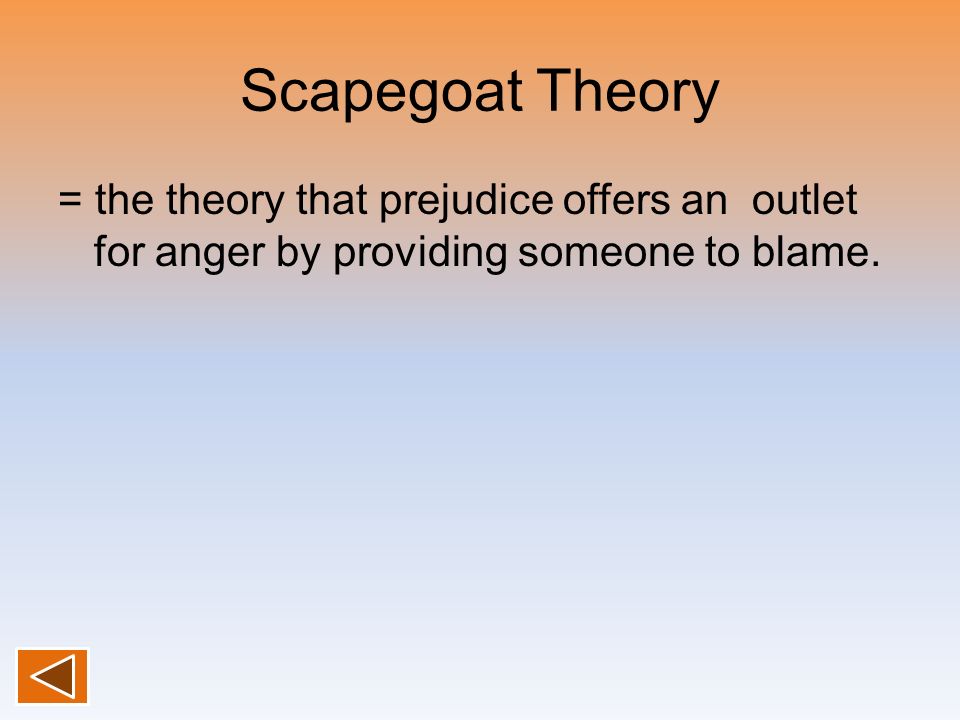 Scapegoat Theory

= the theory that prejudice offers an outlet for anger by providing someone to blame.